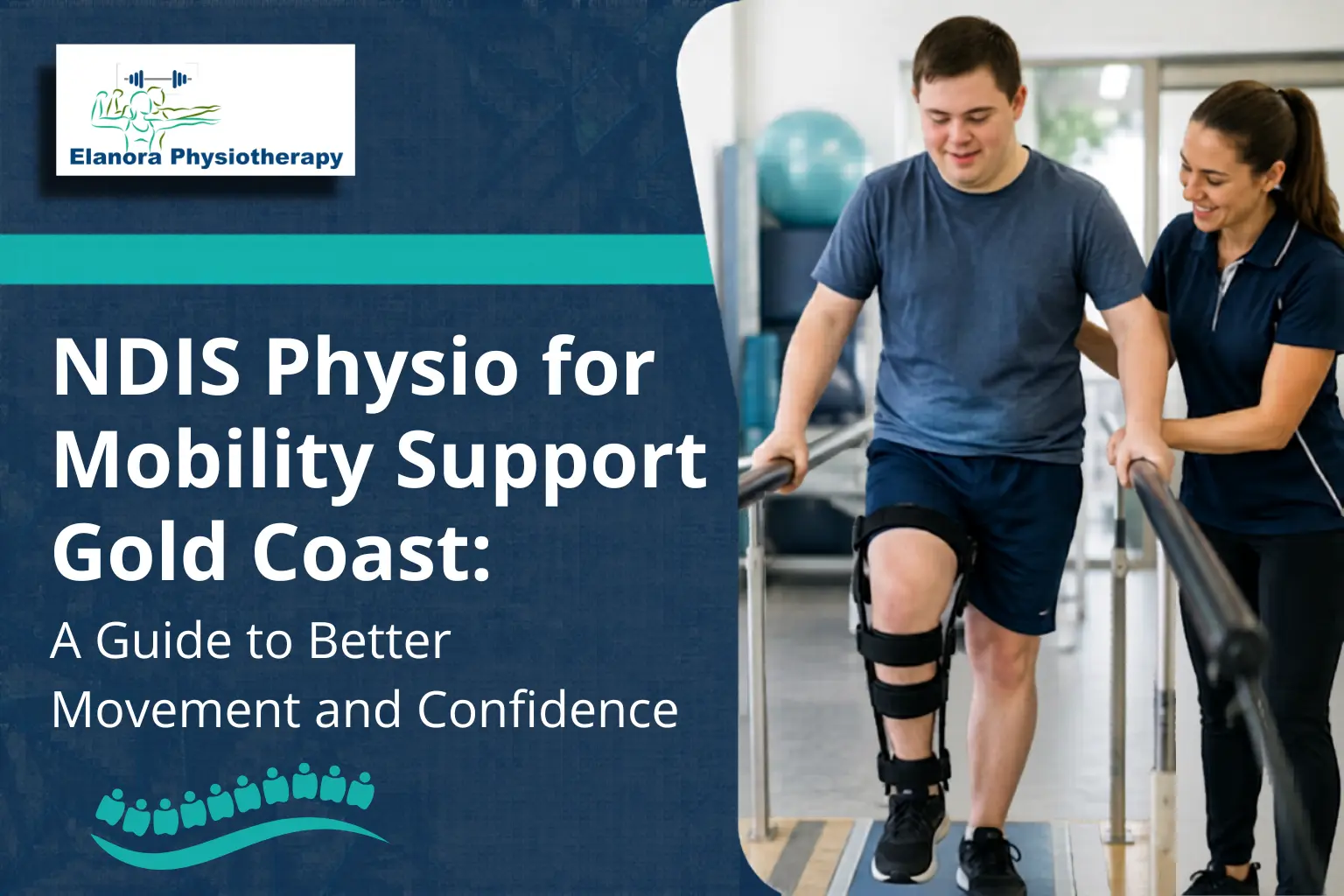 Elanora Physiotherapy

NDIS Physio for Mobility Support Gold Coast:

A Guide to Better Movement and Confidence